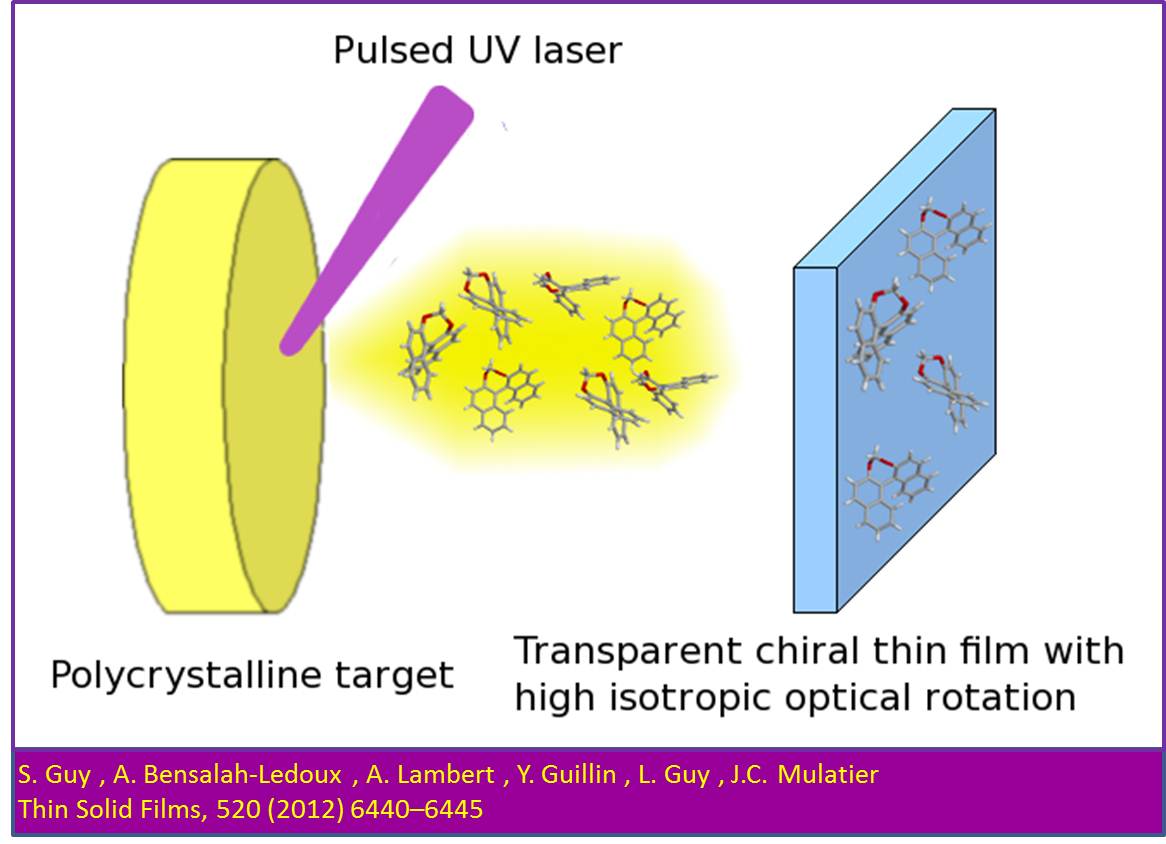 Pulsed UV laser

Polycrystalline target

Transparent chiral thin film with high isotropic optical rotation

S. Guy , A. Bensalah-Ledoux , A. Lambert , Y. Guillin , L. Guy , J.C. Mulatier
Thin Solid Films, 520 (2012) 6440–6445